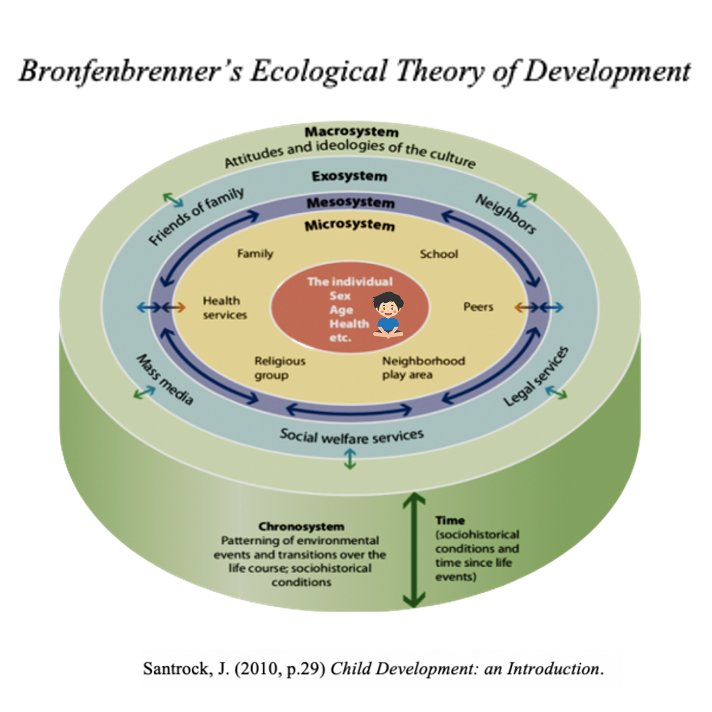 Bronfenbrenner's Ecological Theory of Development

Macrosystem
Attitudes and ideologies of the culture

Exosystem

Friends of family

Neighbors

Mesosystem

Microsystem

Family

School

Health services

The individual
Sex
Age
Health
etc.

Peers

Religious group

Neighborhood play area

Mass media

Legal services

Social welfare services

Chronosystem
Patterning of environmental events and transitions over the life course; sociohistorical conditions

Time
(sociohistorical conditions and time since life events)

Santrock, J. (2010, p.29) Child Development: an Introduction.